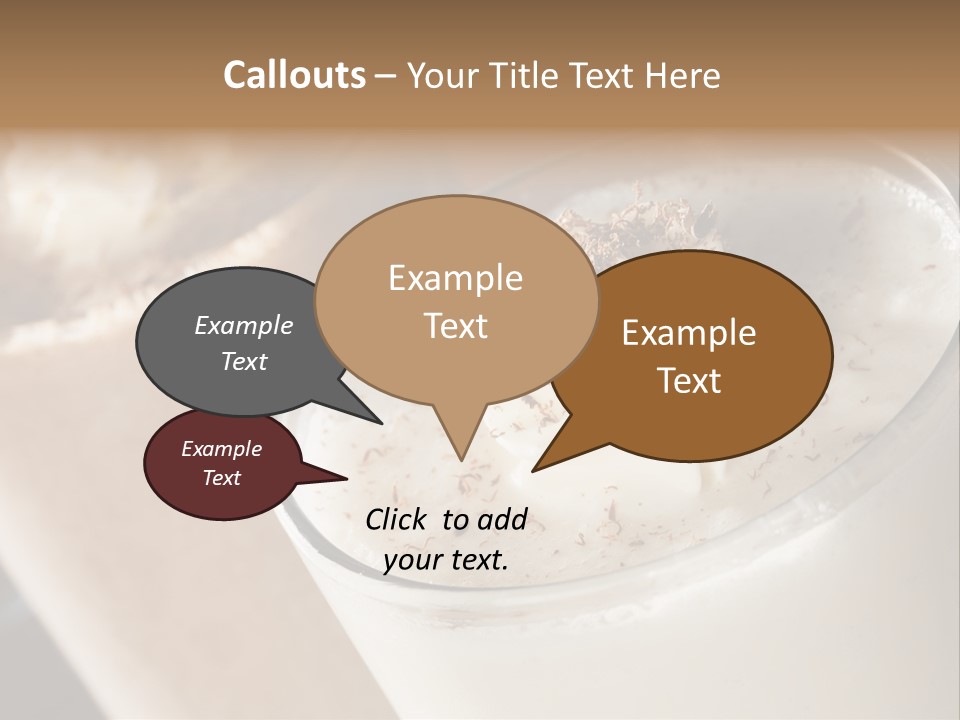 Callouts – Your Title Text Here

Example Text

Example Text

Example Text

Example Text

Click to add your text.